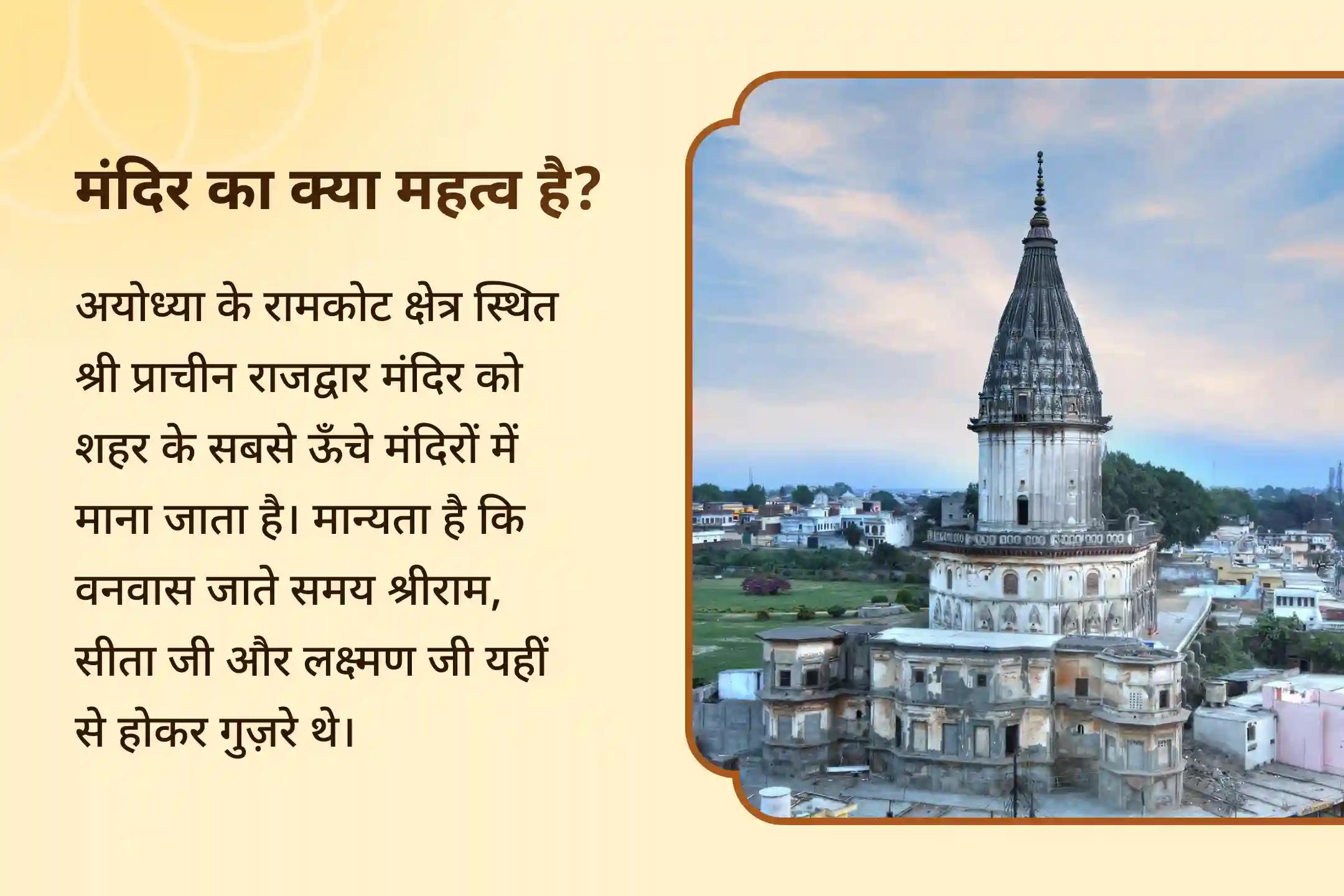 मंदिर का क्या महत्व है?

अयोध्या के रामकोट क्षेत्र स्थित श्री प्राचीन राजद्वार मंदिर को शहर के सबसे ऊँचे मंदिरों में माना जाता है। मान्यता है कि वनवास जाते समय श्रीराम, सीता जी और लक्ष्मण जी यहीं से होकर गुज़रे थे।